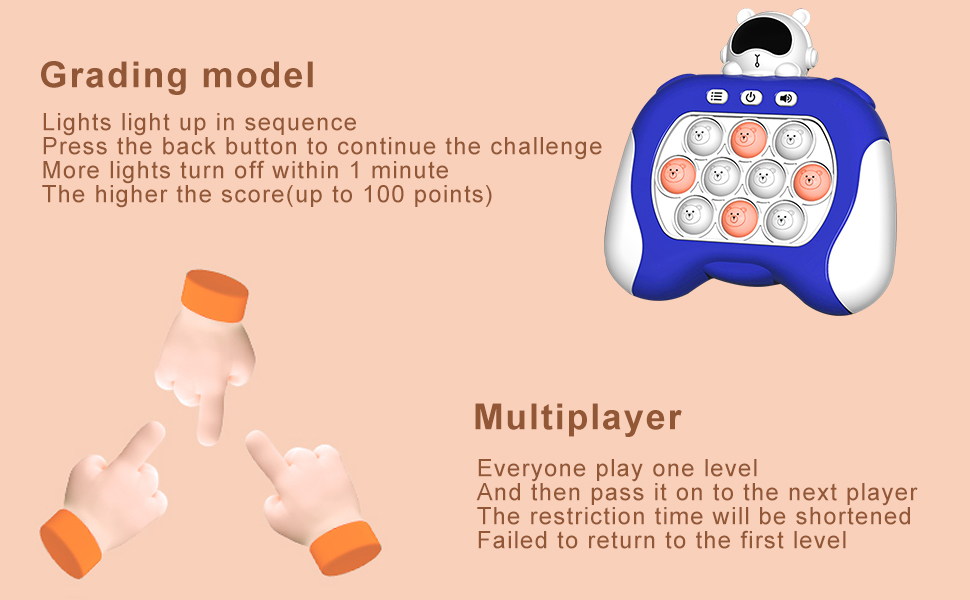 Grading model

Lights light up in sequence
Press the back button to continue the challenge
More lights turn off within 1 minute
The higher the score(up to 100 points)

Multiplayer

Everyone play one level
And then pass it on to the next player
The restriction time will be shortened
Failed to return to the first level